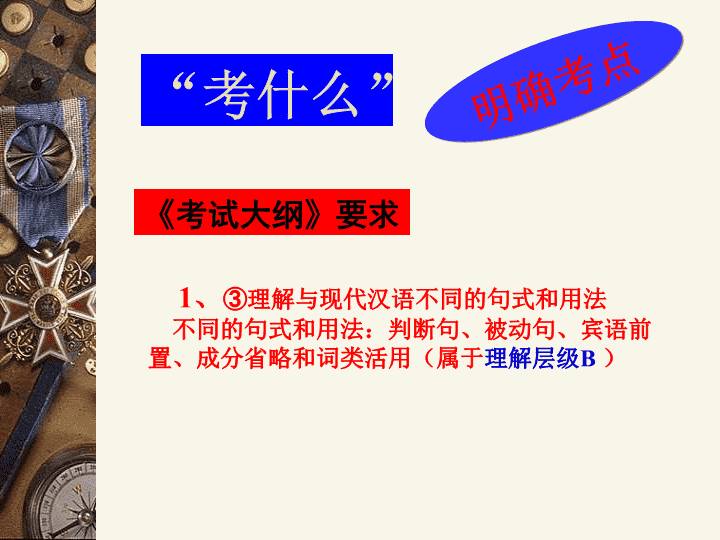 “考什么”

明确考点

《考试大纲》要求

1、③理解与现代汉语不同的句式和用法

不同的句式和用法：判断句、被动句、宾语前置、成分省略和词类活用（属于理解层级B ）